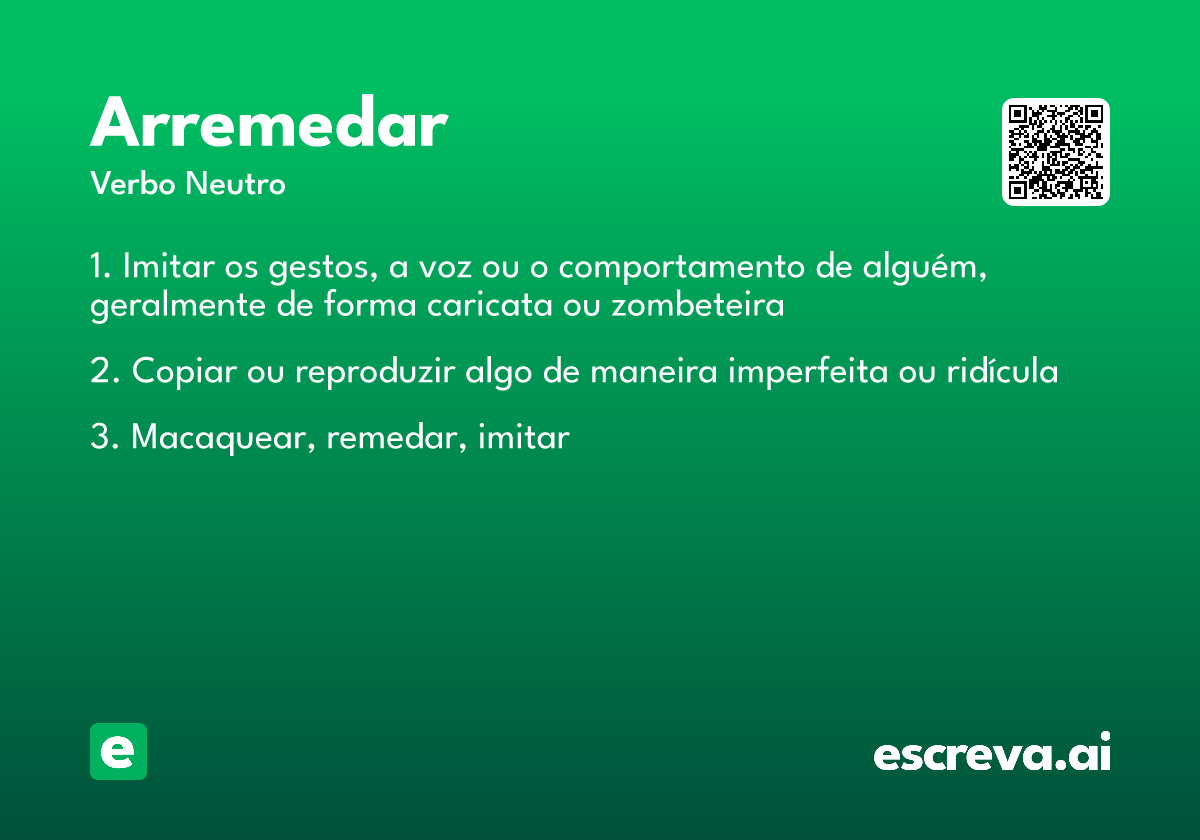 Arremedar
Verbo Neutro

1. Imitar os gestos, a voz ou o comportamento de alguém, geralmente de forma caricata ou zombeteira

2. Copiar ou reproduzir algo de maneira imperfeita ou ridícula

3. Macaquear, remedar, imitar

e

escreva.ai